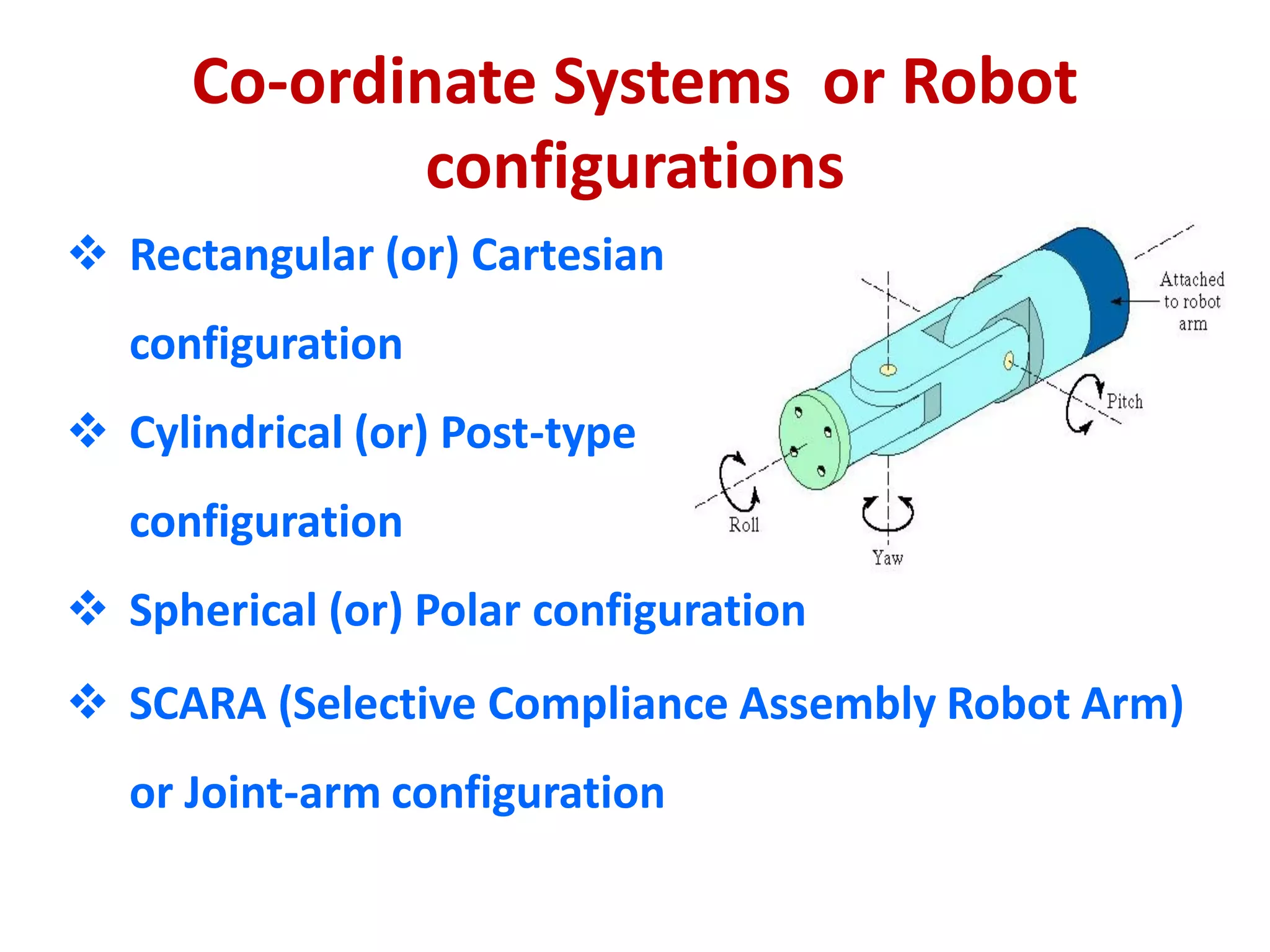 Co-ordinate Systems or Robot configurations

❖ Rectangular (or) Cartesian configuration

❖ Cylindrical (or) Post-type configuration

❖ Spherical (or) Polar configuration

❖ SCARA (Selective Compliance Assembly Robot Arm) or Joint-arm configuration

Attached to robot arm

Pitch

Roll

Yaw